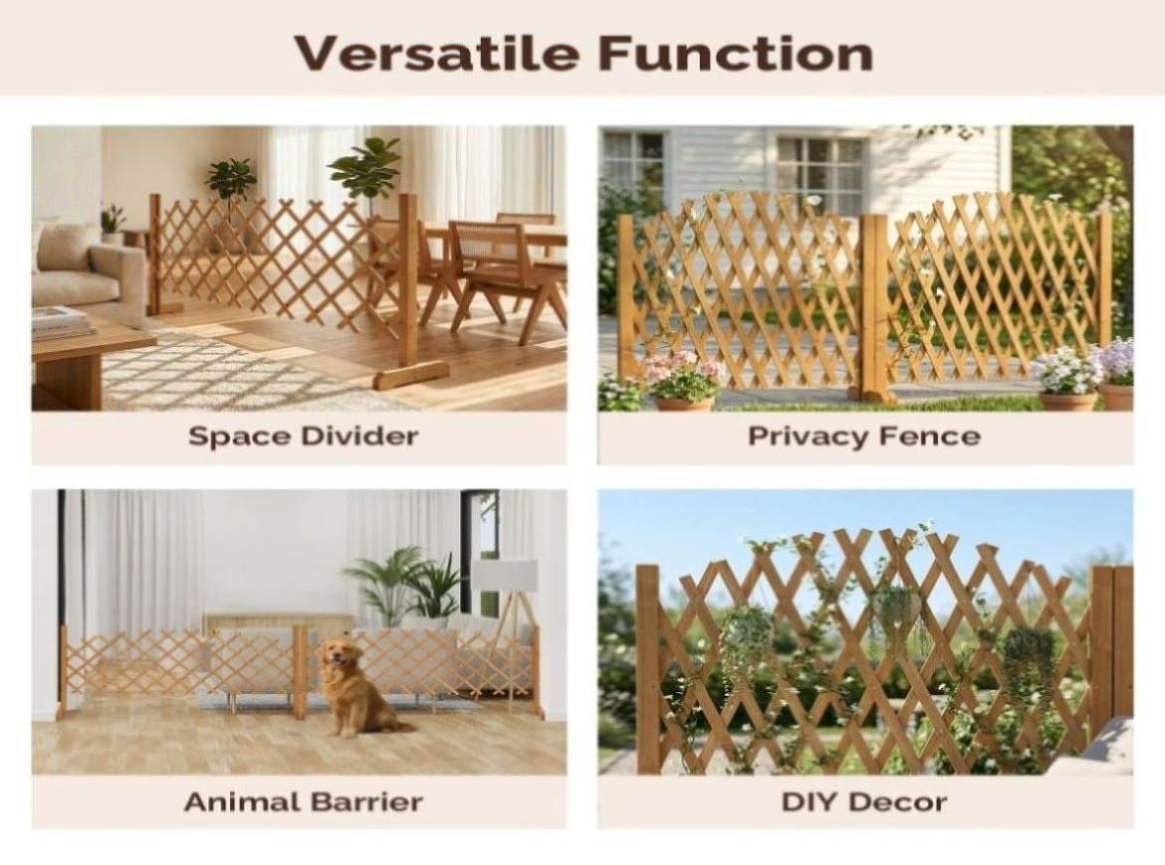 Versatile Function

Space Divider

Privacy Fence

Animal Barrier

DIY Decor